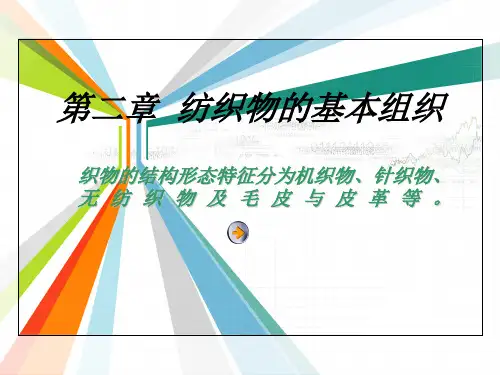 第二章 纺织物的基本组织

织物的结构形态特征分为机织物、针织物、无纺织物及毛皮与皮革等。